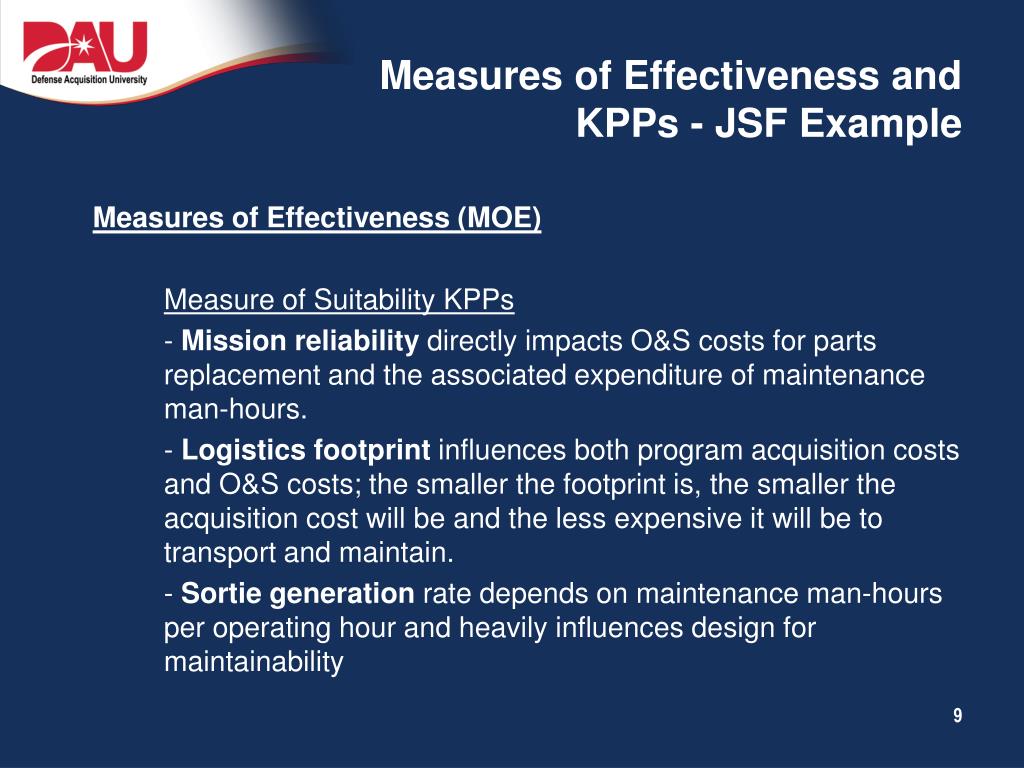 DAU
Defense Acquisition University

Measures of Effectiveness and KPPs - JSF Example

Measures of Effectiveness (MOE)

Measure of Suitability KPPs

- Mission reliability directly impacts O&S costs for parts replacement and the associated expenditure of maintenance man-hours.

- Logistics footprint influences both program acquisition costs and O&S costs; the smaller the footprint is, the smaller the acquisition cost will be and the less expensive it will be to transport and maintain.

- Sortie generation rate depends on maintenance man-hours per operating hour and heavily influences design for maintainability

9